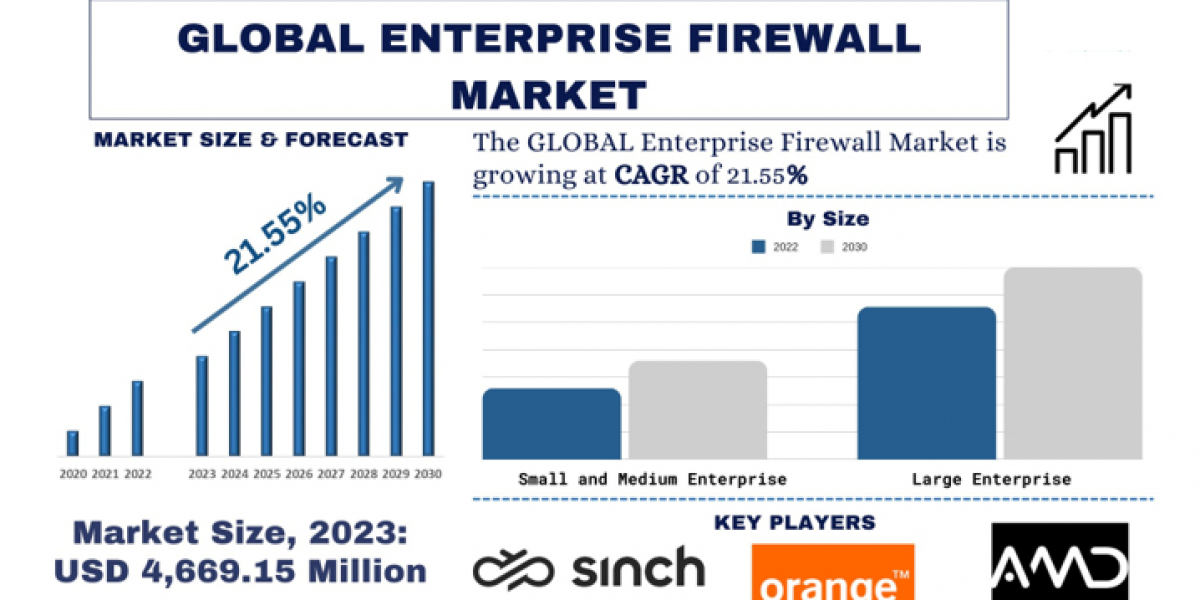 GLOBAL ENTERPRISE FIREWALL MARKET

MARKET SIZE & FORECAST

21.55%

2020 2021 2022 2023 2024 2025 2026 2027 2028 2029 2030

Market Size, 2023: USD 4,669.15 Million

The GLOBAL Enterprise Firewall Market is growing at CAGR of 21.55%

By Size

2022 2030

Small and Medium Enterprise

Large Enterprise

KEY PLAYERS

sinch

orange™

AMD